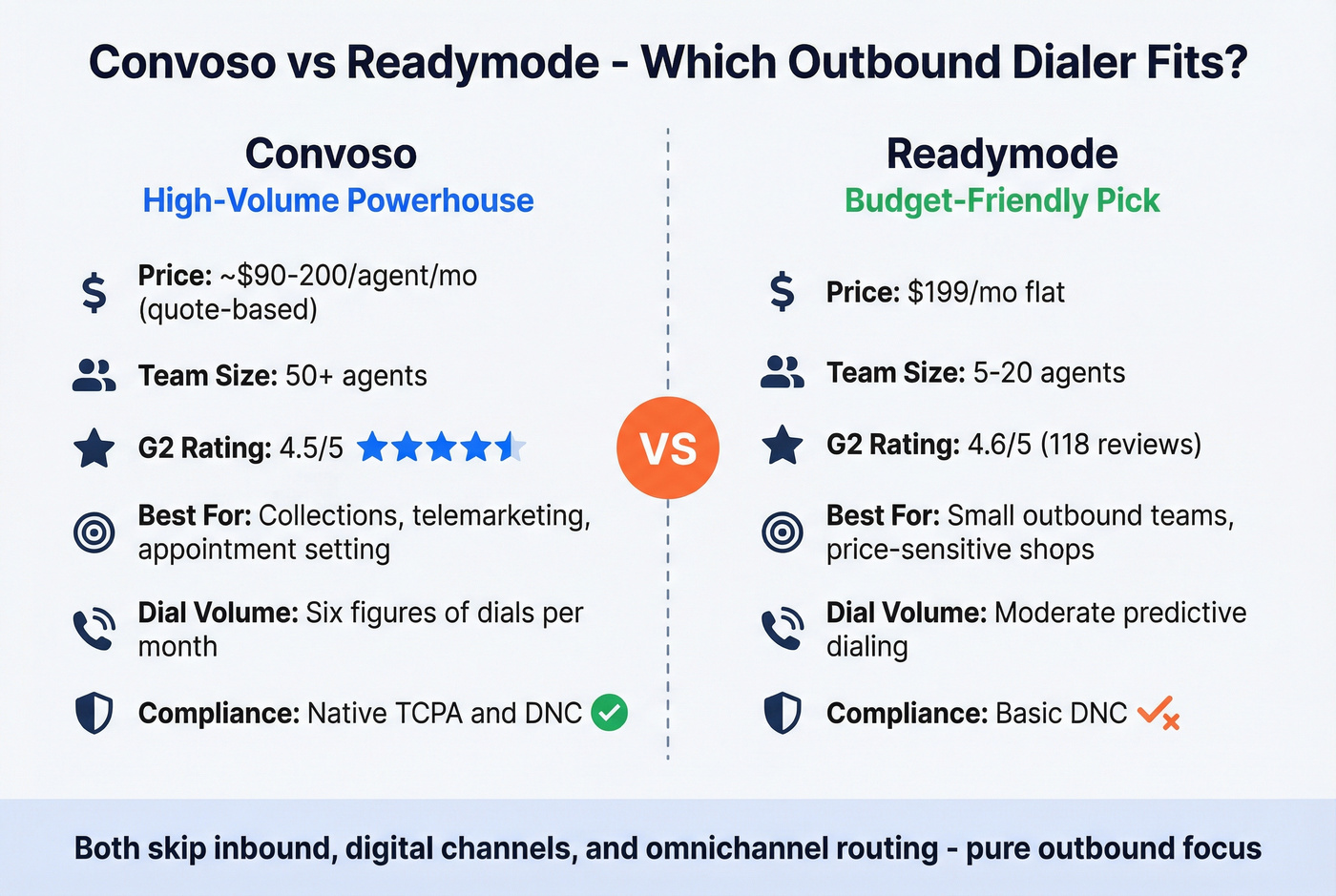 Convoso vs Readymode - Which Outbound Dialer Fits?

Convoso
High-Volume Powerhouse

Price: ~$90-200/agent/mo (quote-based)

Team Size: 50+ agents

G2 Rating: 4.5/5

Best For: Collections, telemarketing, appointment setting

Dial Volume: Six figures of dials per month

Compliance: Native TCPA and DNC

VS

Readymode
Budget-Friendly Pick

Price: $199/mo flat

Team Size: 5-20 agents

G2 Rating: 4.6/5 (118 reviews)

Best For: Small outbound teams, price-sensitive shops

Dial Volume: Moderate predictive dialing

Compliance: Basic DNC

Both skip inbound, digital channels, and omnichannel routing - pure outbound focus